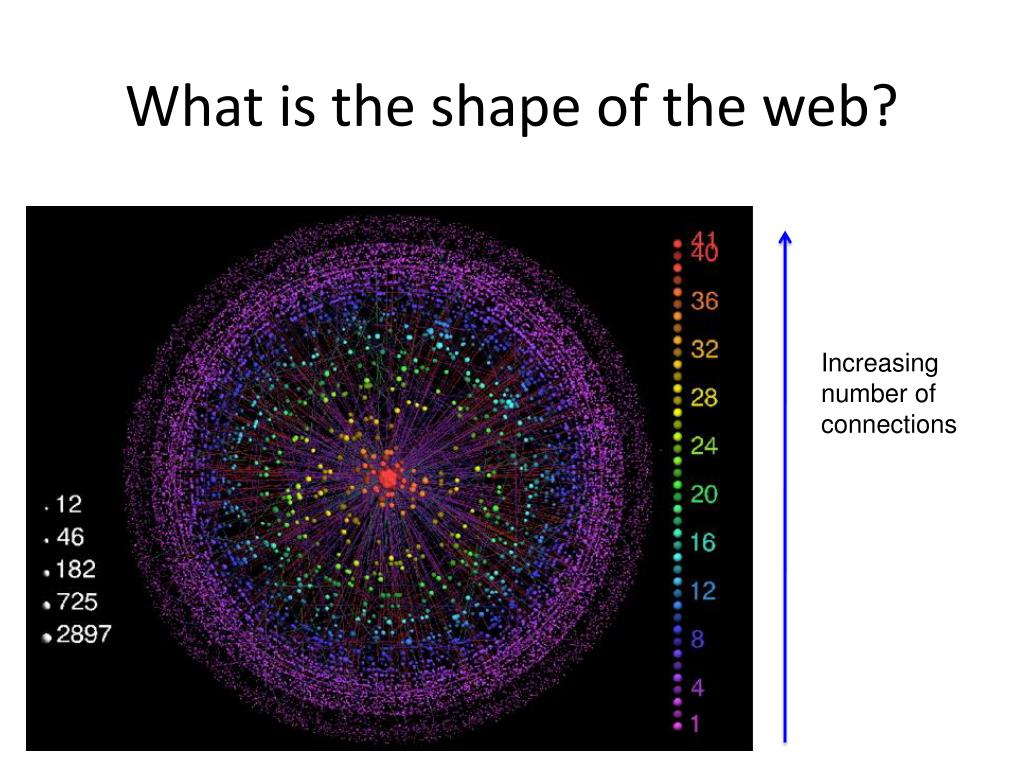 What is the shape of the web?

12
46
182
725
2897

41
40
36
32
28
24
20
16
12
8
4
1

Increasing number of connections